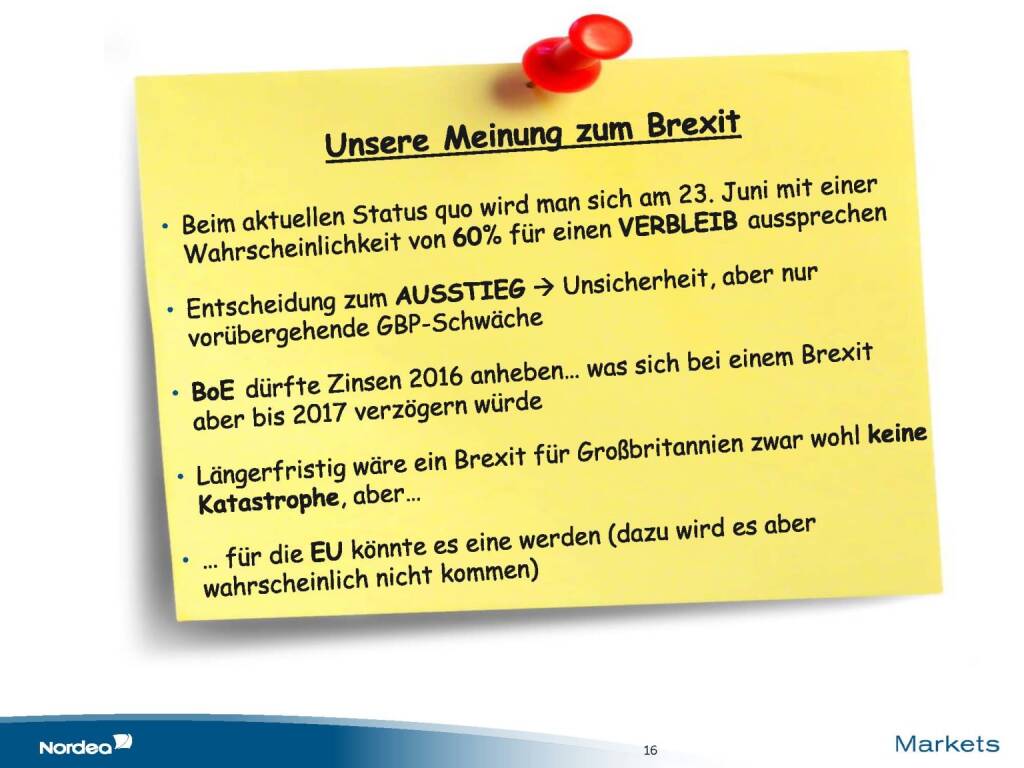 Unsere Meinung zum Brexit

• Beim aktuellen Status quo wird man sich am 23. Juni mit einer Wahrscheinlichkeit von 60% für einen VERBLEIB aussprechen

• Entscheidung zum AUSSTIEG → Unsicherheit, aber nur vorübergehende GBP-Schwäche

• BoE dürfte Zinsen 2016 anheben… was sich bei einem Brexit aber bis 2017 verzögern würde

• Längerfristig wäre ein Brexit für Großbritannien zwar wohl keine Katastrophe, aber…

• … für die EU könnte es eine werden (dazu wird es aber wahrscheinlich nicht kommen)

Nordea

16

Markets